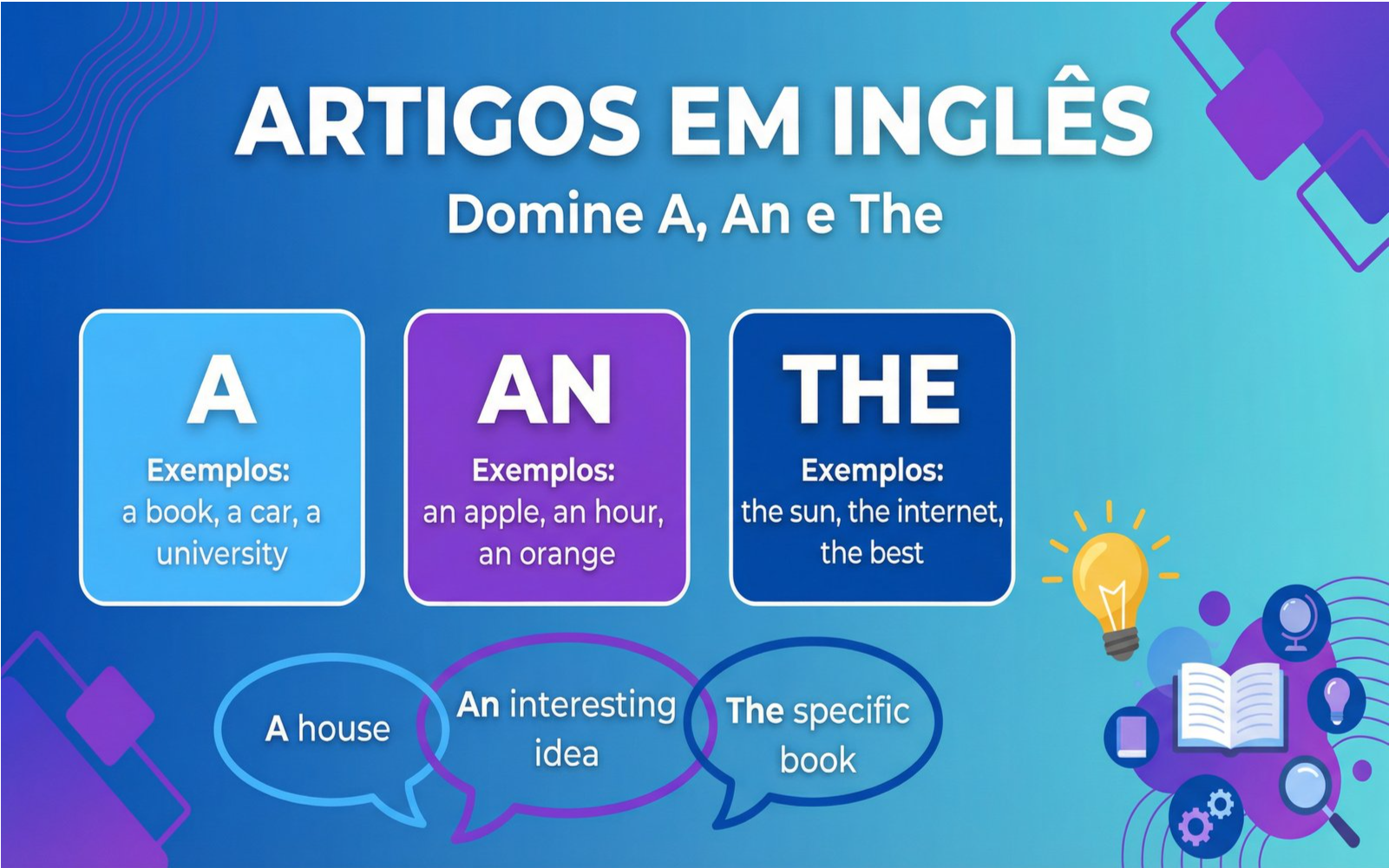 ARTIGOS EM INGLÊS

Domine A, An e The

A

Exemplos:
a book, a car, a university

AN

Exemplos:
an apple, an hour, an orange

THE

Exemplos:
the sun, the internet, the best

A house

An interesting idea

The specific book